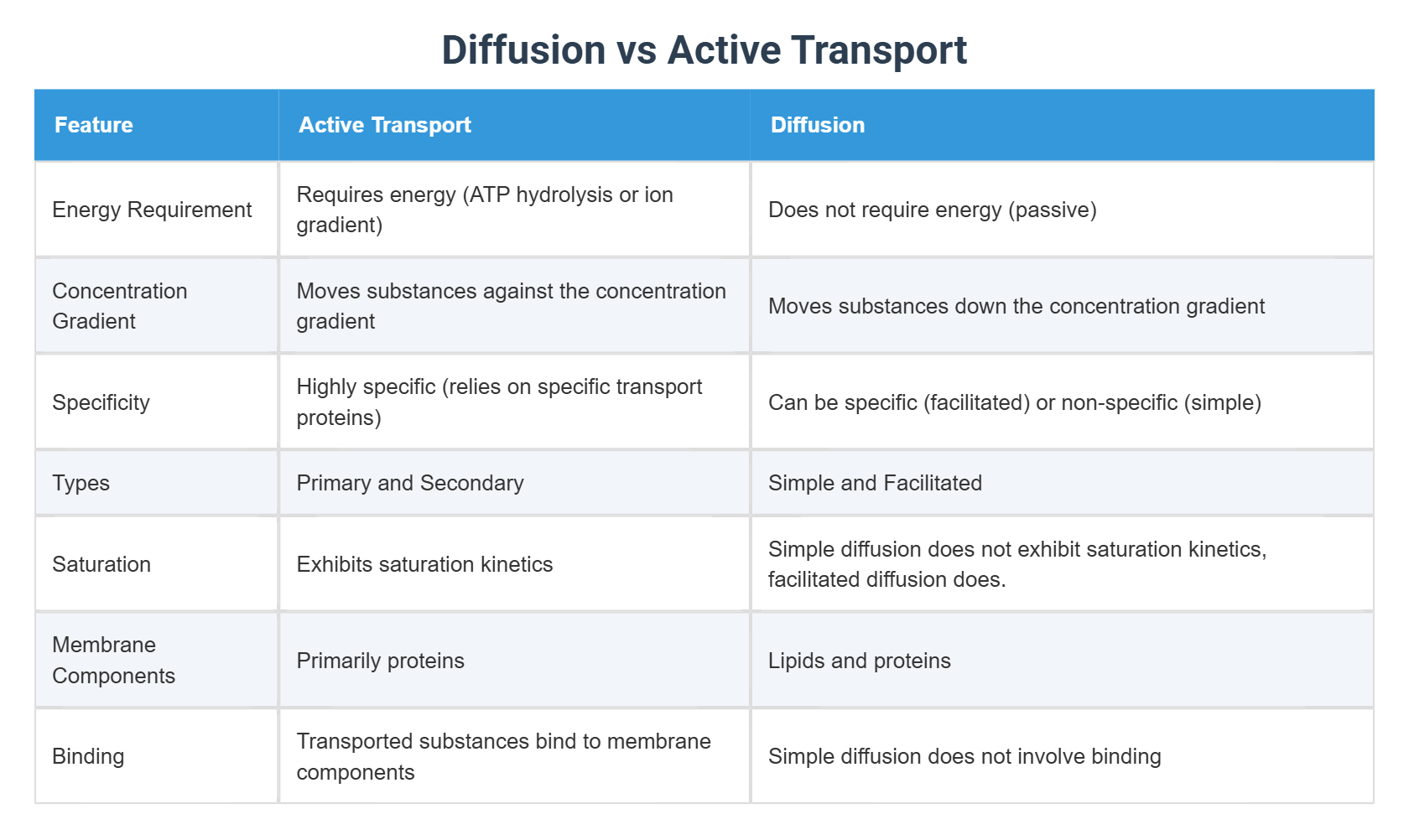 Diffusion vs Active Transport

| Feature | Active Transport | Diffusion |
|---|---|---|
| Energy Requirement | Requires energy (ATP hydrolysis or ion gradient) | Does not require energy (passive) |
| Concentration Gradient | Moves substances against the concentration gradient | Moves substances down the concentration gradient |
| Specificity | Highly specific (relies on specific transport proteins) | Can be specific (facilitated) or non-specific (simple) |
| Types | Primary and Secondary | Simple and Facilitated |
| Saturation | Exhibits saturation kinetics | Simple diffusion does not exhibit saturation kinetics, facilitated diffusion does. |
| Membrane Components | Primarily proteins | Lipids and proteins |
| Binding | Transported substances bind to membrane components | Simple diffusion does not involve binding |